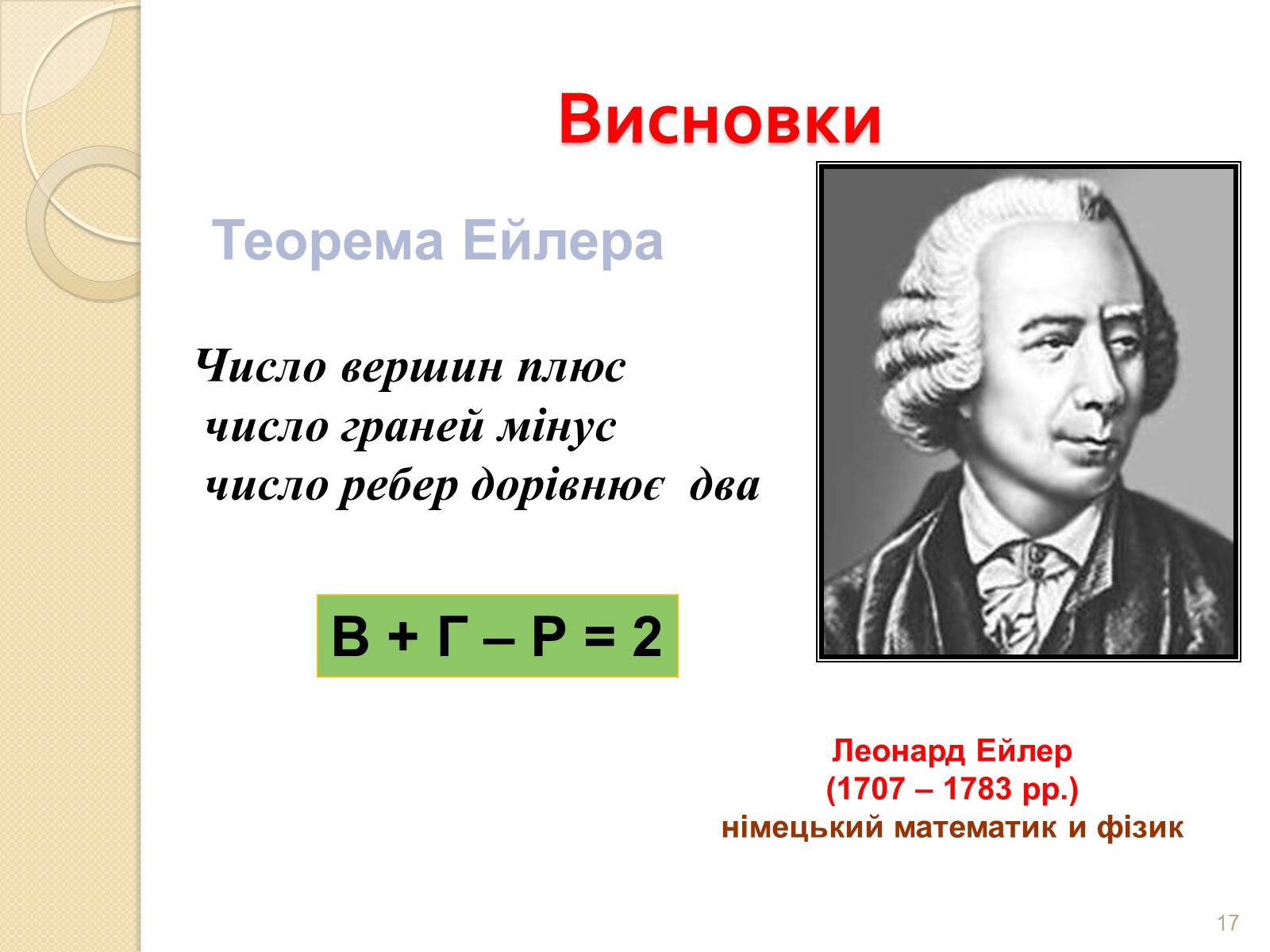 Висновки

Теорема Ейлера

Число вершин плюс
число граней мінус
число ребер дорівнює два

В + Г – Р = 2

Леонард Ейлер
(1707 – 1783 рр.)
німецький математик и фізик

17